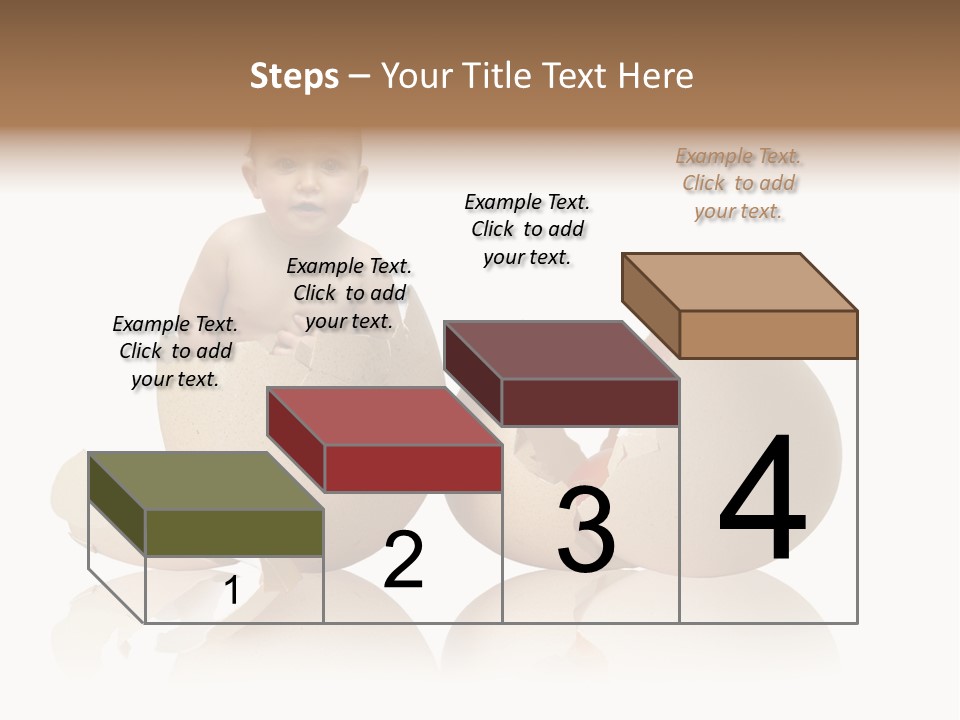 Steps – Your Title Text Here

Example Text. Click to add your text.

Example Text. Click to add your text.

Example Text. Click to add your text.

Example Text. Click to add your text.

1

2

3

4